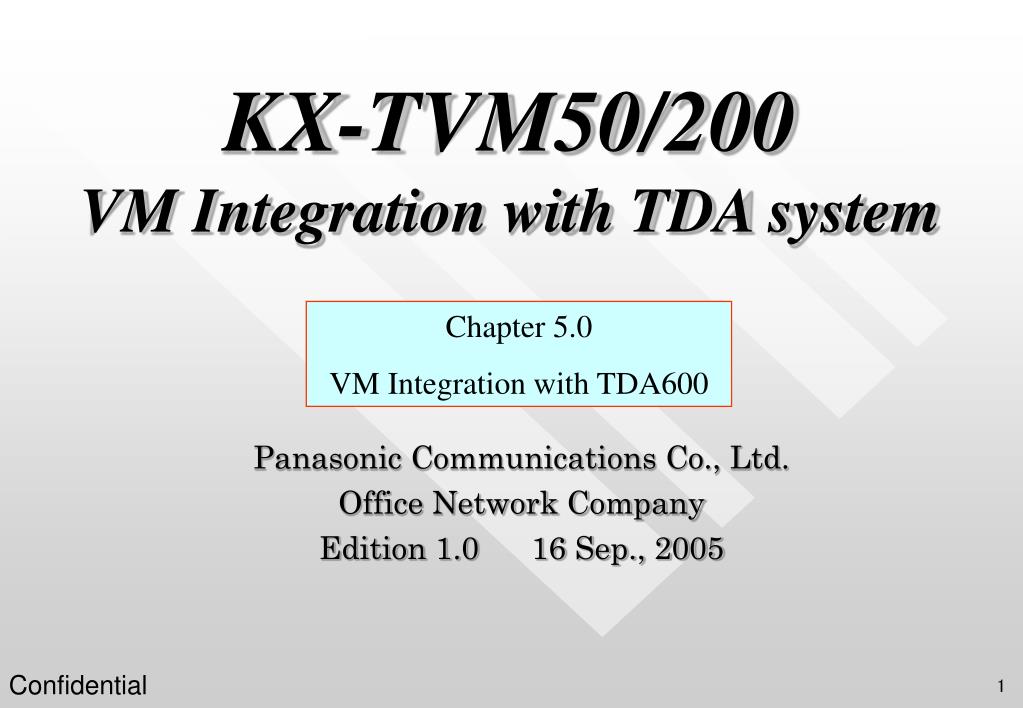 KX-TVM50/200
VM Integration with TDA system

Chapter 5.0
VM Integration with TDA600

Panasonic Communications Co., Ltd.
Office Network Company
Edition 1.0 16 Sep., 2005

Confidential

1